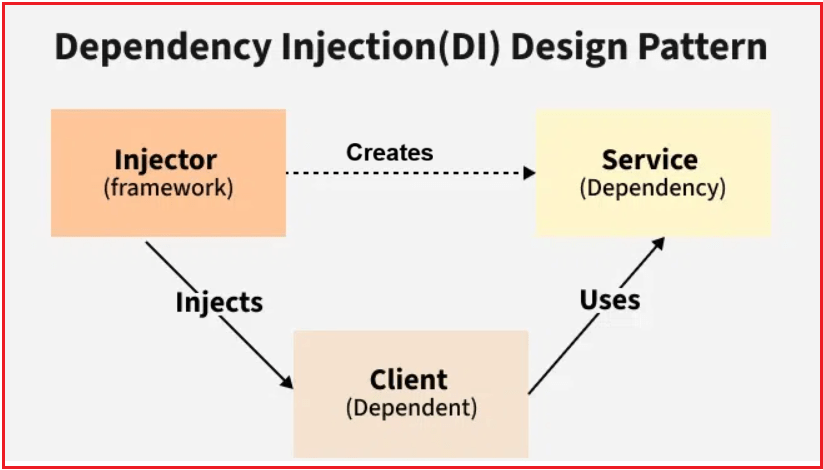 Dependency Injection(DI) Design Pattern

Injector
(framework)

Creates

Service
(Dependency)

Injects

Uses

Client
(Dependent)